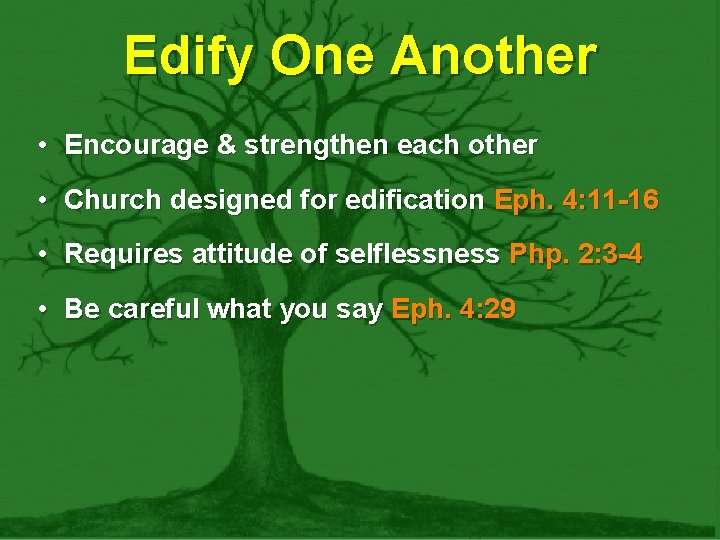 Edify One Another

• Encourage & strengthen each other
• Church designed for edification Eph. 4:11-16
• Requires attitude of selflessness Php. 2:3-4
• Be careful what you say Eph. 4:29